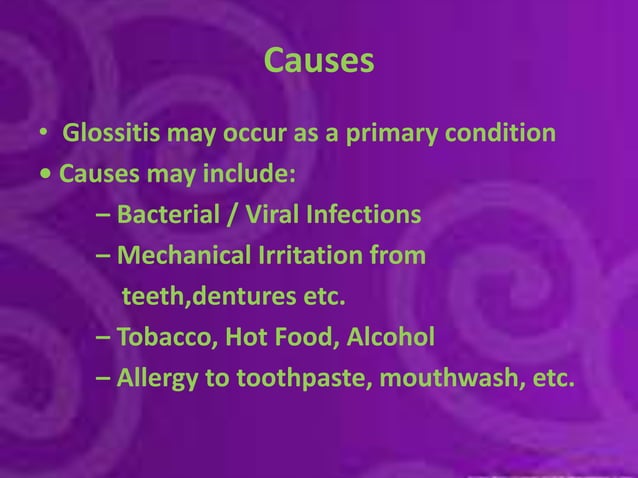 Causes

• Glossitis may occur as a primary condition
• Causes may include:
– Bacterial / Viral Infections
– Mechanical Irritation from teeth,dentures etc.
– Tobacco, Hot Food, Alcohol
– Allergy to toothpaste, mouthwash, etc.